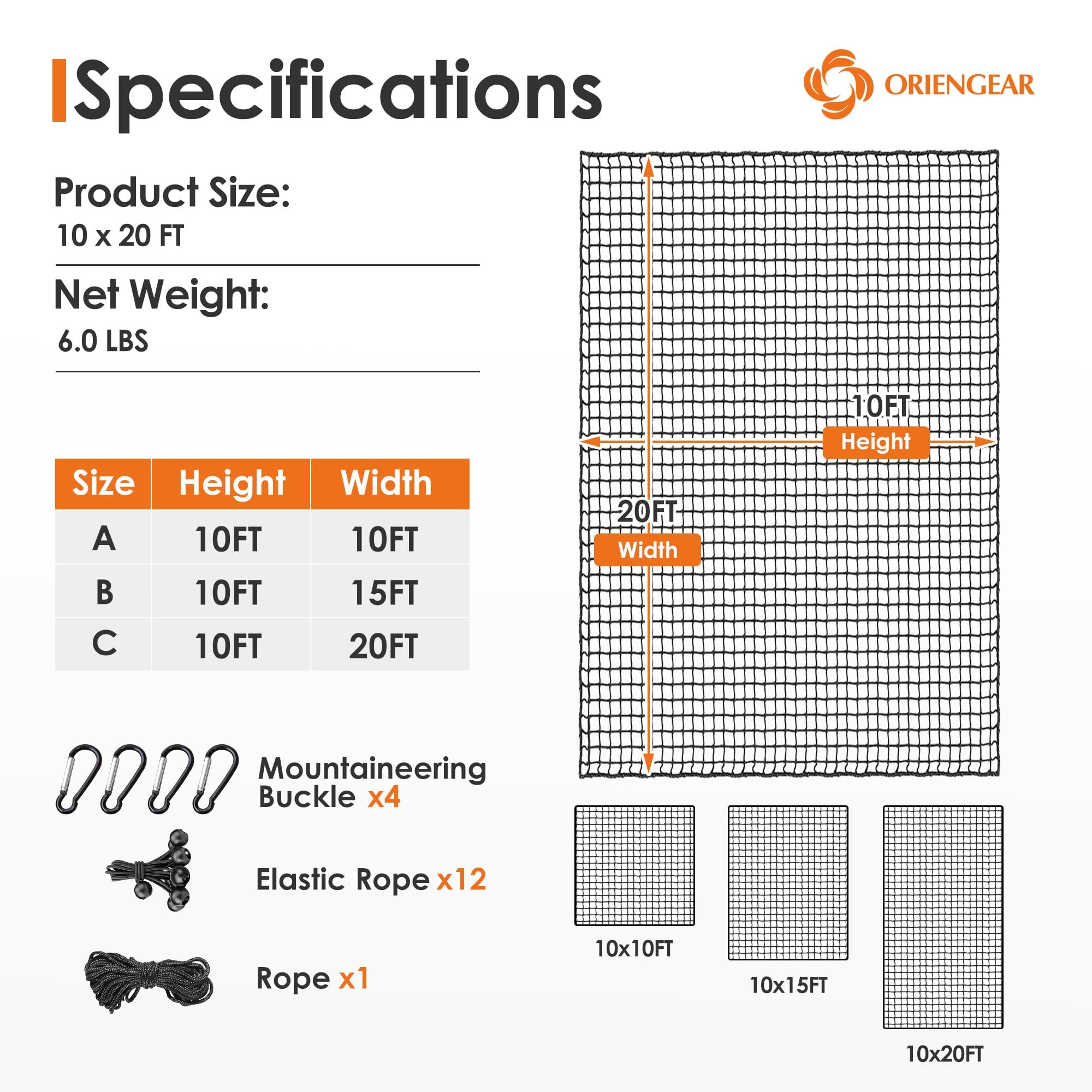 Specifications

ORIENGEAR

Product Size:
10 x 20 FT

Net Weight:
6.0 LBS

| Size | Height | Width |
|---|---|---|
| A | 10FT | 10FT |
| B | 10FT | 15FT |
| C | 10FT | 20FT |

Mountaineering Buckle x4

Elastic Rope x12

Rope x1

10FT
Height

20FT
Width

10x10FT

10x15FT

10x20FT